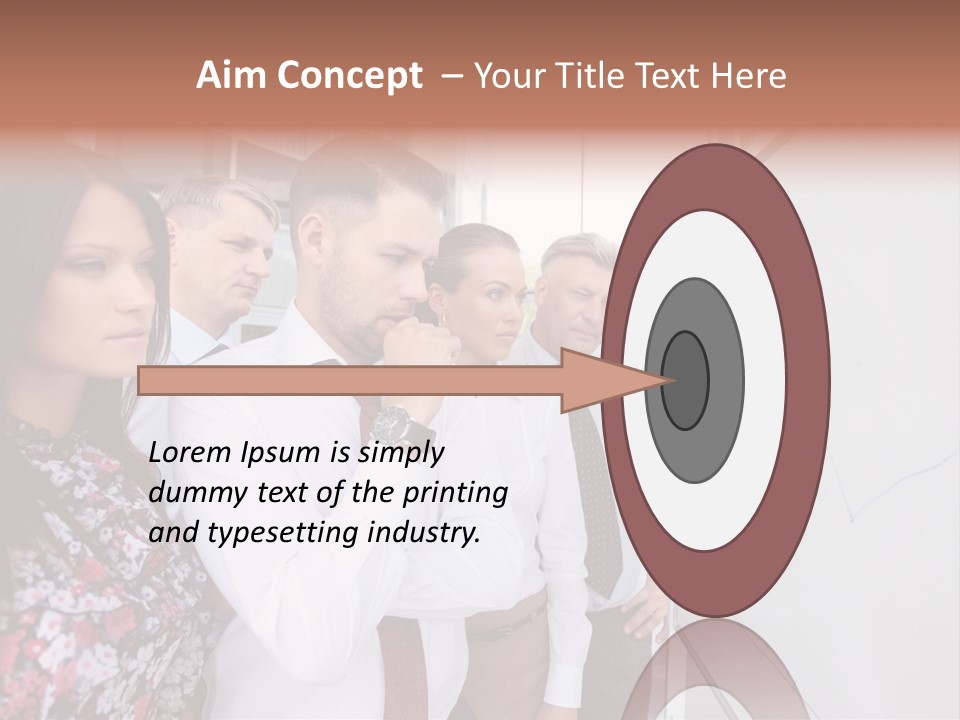 Aim Concept – Your Title Text Here

Lorem Ipsum is simply dummy text of the printing and typesetting industry.